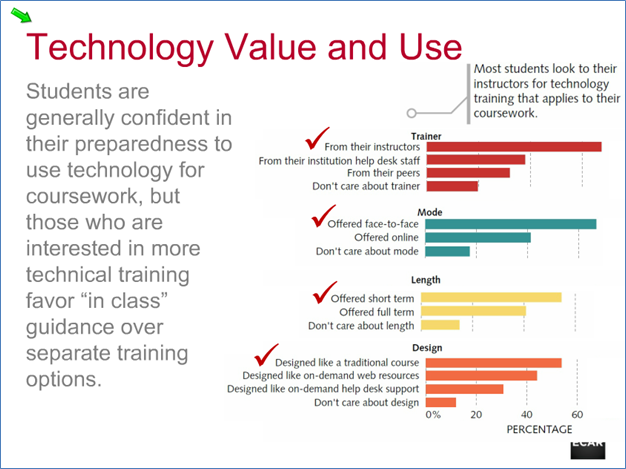 Technology Value and Use

Students are generally confident in their preparedness to use technology for coursework, but those who are interested in more technical training favor “in class” guidance over separate training options.

Most students look to their instructors for technology training that applies to their coursework.

Trainer
From their instructors
From their institution help desk staff
From their peers
Don't care about trainer

Mode
Offered face-to-face
Offered online
Don't care about mode

Length
Offered short term
Offered full term
Don't care about length

Design
Designed like a traditional course
Designed like on-demand web resources
Designed like on-demand help desk support
Don't care about design

0% 20 40 60
PERCENTAGE

ECAR